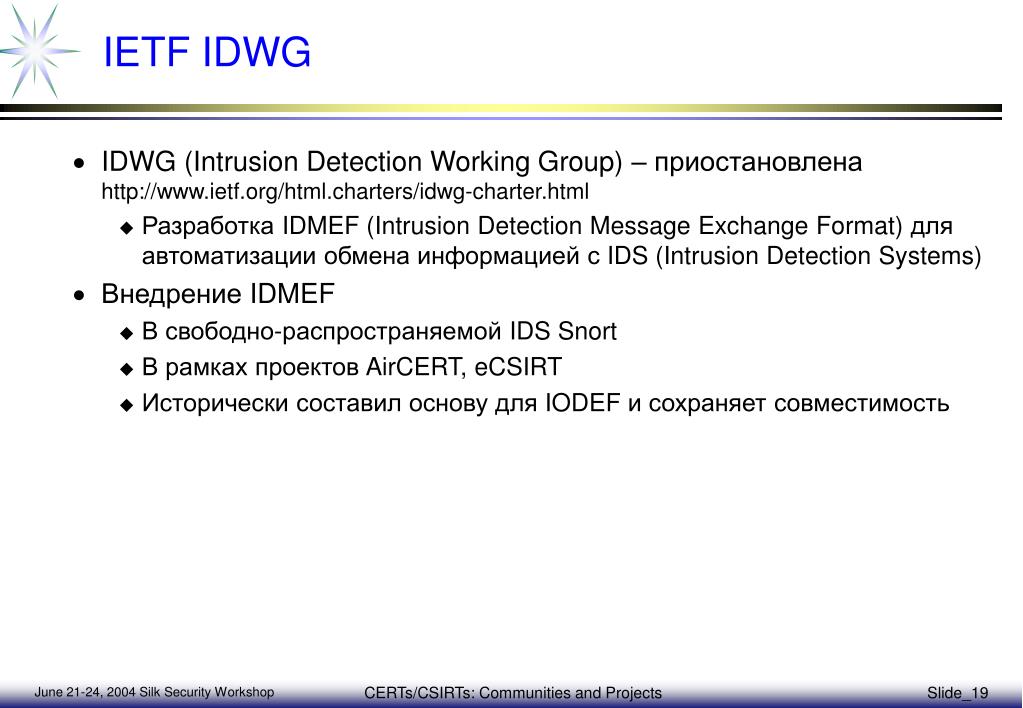 IETF IDWG

• IDWG (Intrusion Detection Working Group) – приостановлена http://www.ietf.org/html.charters/idwg-charter.html
  ◆ Разработка IDMEF (Intrusion Detection Message Exchange Format) для автоматизации обмена информацией с IDS (Intrusion Detection Systems)
• Внедрение IDMEF
  ◆ В свободно-распространяемой IDS Snort
  ◆ В рамках проектов AirCERT, eCSIRT
  ◆ Исторически составил основу для IODEF и сохраняет совместимость

June 21-24, 2004 Silk Security Workshop

CERTs/CSIRTs: Communities and Projects

Slide_19